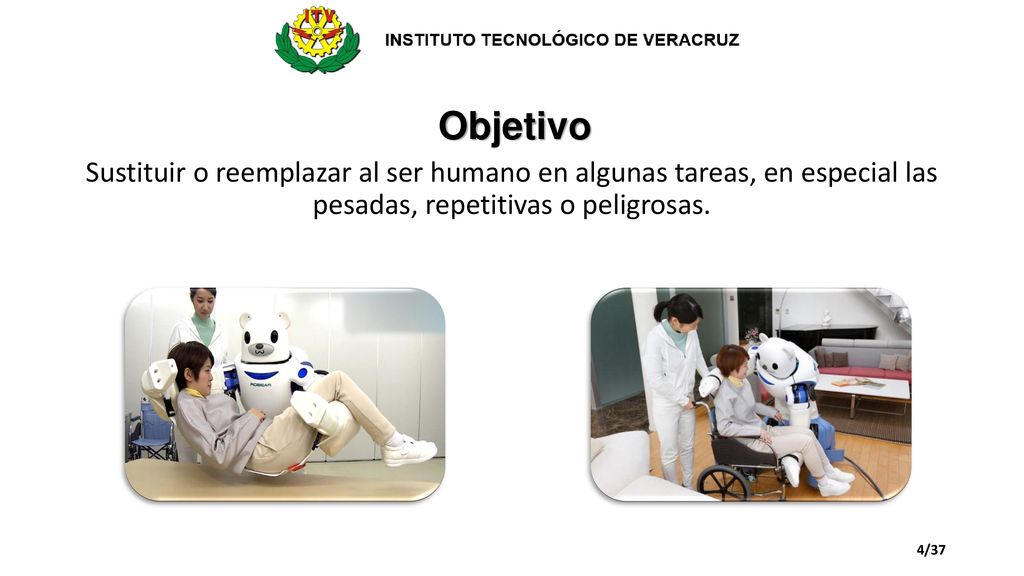 ITV

INSTITUTO TECNOLÓGICO DE VERACRUZ

Objetivo

Sustituir o reemplazar al ser humano en algunas tareas, en especial las pesadas, repetitivas o peligrosas.

ROBEAR

4/37